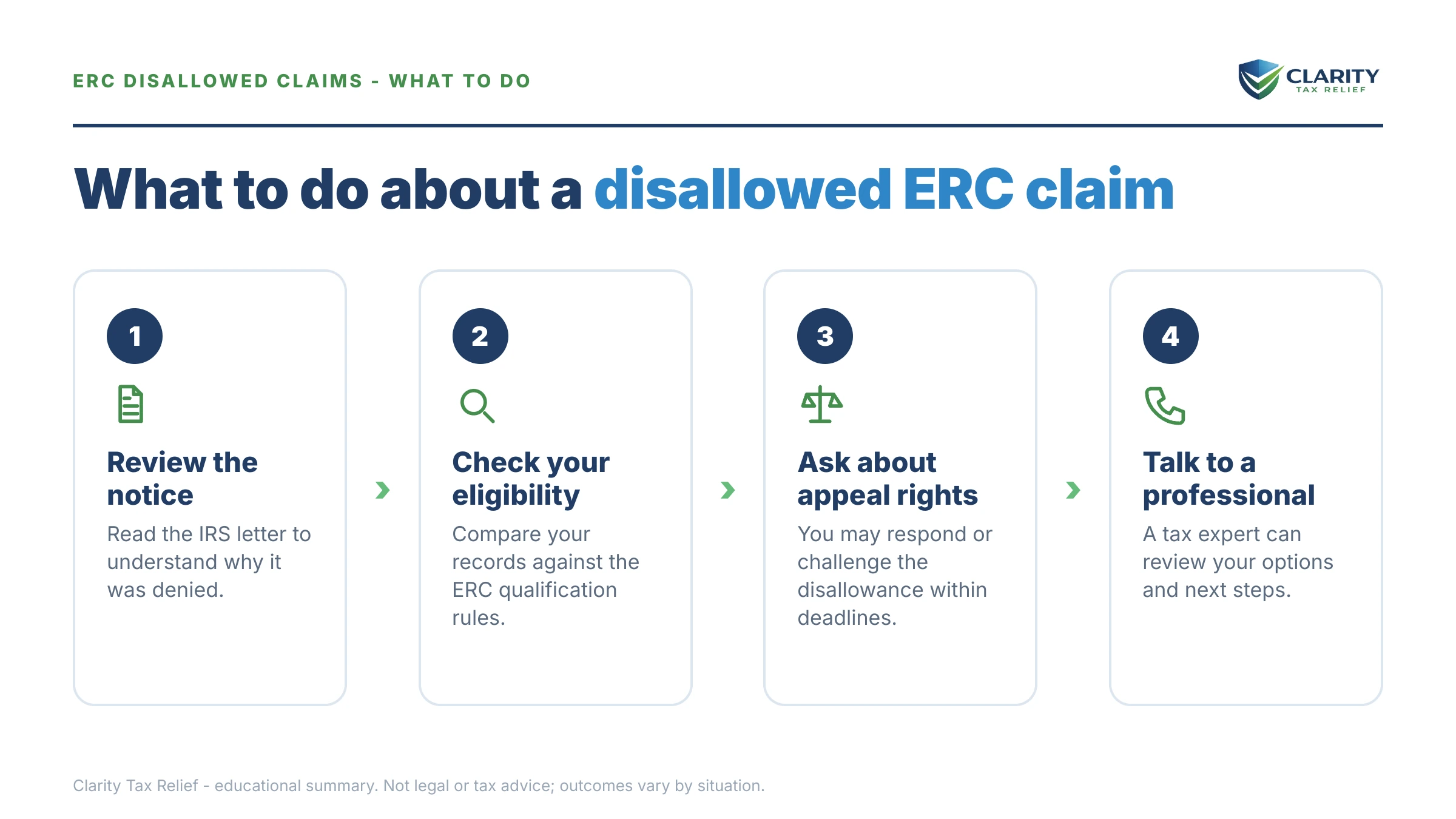 ERC DISALLOWED CLAIMS - WHAT TO DO

CLARITY
TAX RELIEF

What to do about a disallowed ERC claim

1

Review the notice

Read the IRS letter to understand why it was denied.

2

Check your eligibility

Compare your records against the ERC qualification rules.

3

Ask about appeal rights

You may respond or challenge the disallowance within deadlines.

4

Talk to a professional

A tax expert can review your options and next steps.

Clarity Tax Relief - educational summary. Not legal or tax advice; outcomes vary by situation.